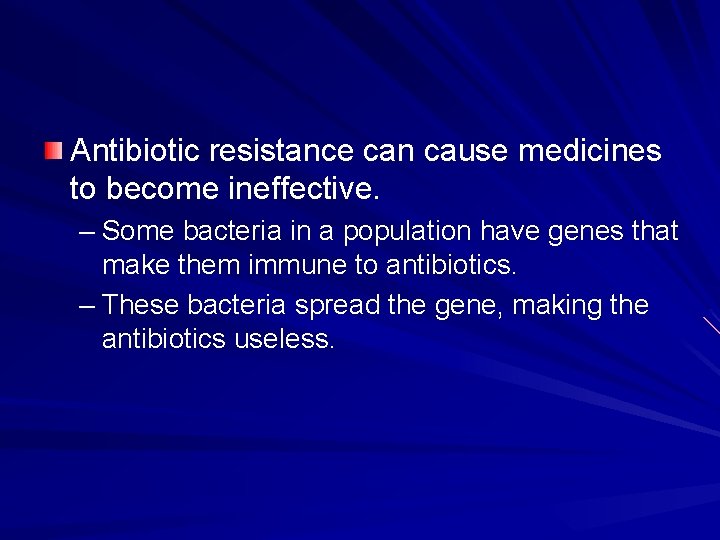 Antibiotic resistance can cause medicines to become ineffective.

– Some bacteria in a population have genes that make them immune to antibiotics.

– These bacteria spread the gene, making the antibiotics useless.